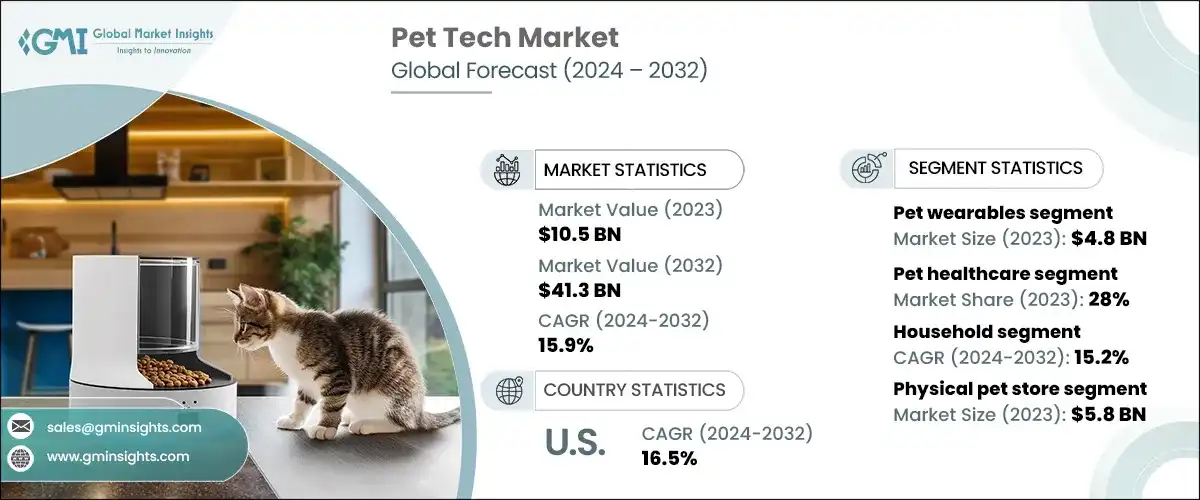 GMI Global Market Insights
Insights to Innovation

Pet Tech Market
Global Forecast (2024 – 2032)

MARKET STATISTICS

Market Value (2023)
$10.5 BN

Market Value (2032)
$41.3 BN

CAGR (2024-2032)
15.9%

COUNTRY STATISTICS

U.S.

CAGR (2024-2032)
16.5%

SEGMENT STATISTICS

Pet wearables segment
Market Size (2023): $4.8 BN

Pet healthcare segment
Market Share (2023): 28%

Household segment
CAGR (2024-2032): 15.2%

Physical pet store segment
Market Size (2023): $5.8 BN

sales@gminsights.com
www.gminsights.com